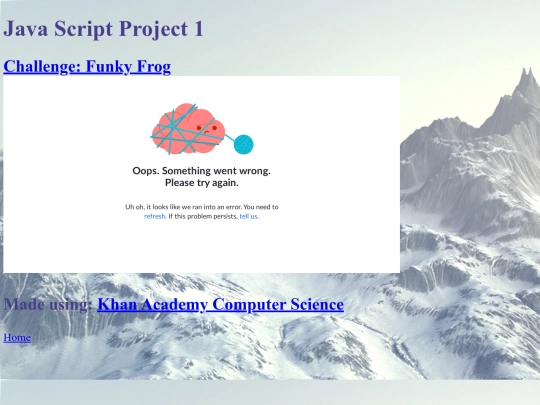 Java Script Project 1

Challenge: Funky Frog

Oops. Something went wrong.
Please try again.

Uh oh, it looks like we ran into an error. You need to refresh. If this problem persists, tell us.

Made using: Khan Academy Computer Science

Home